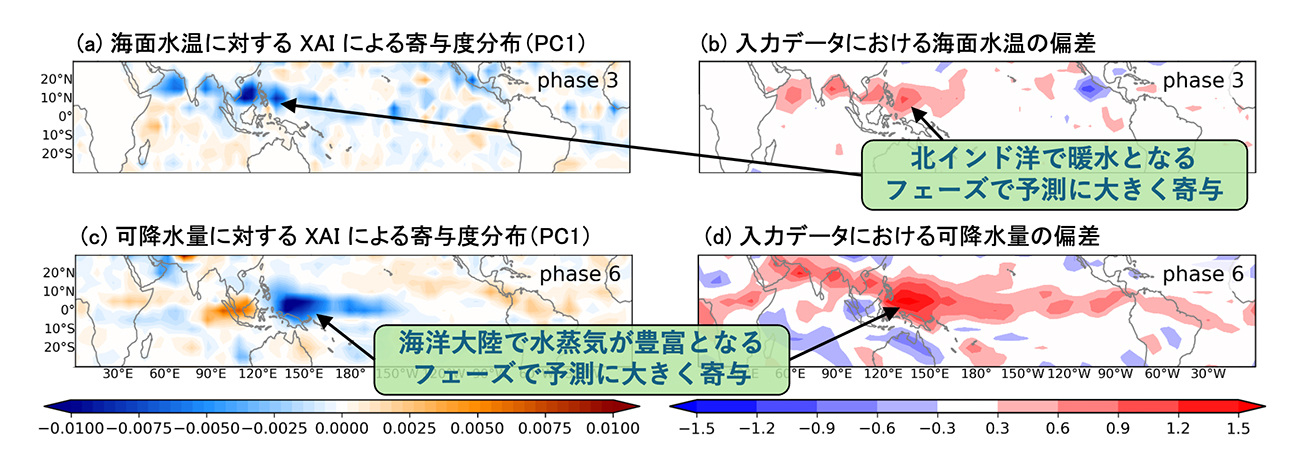 (a) 海面水温に対する XAI による寄与度分布(PC1)

20°N
10°N
0°
10°S
20°S

phase 3

(b) 入力データにおける海面水温の偏差

phase 3

北インド洋で暖水となる
フェーズで予測に大きく寄与

(c) 可降水量に対する XAI による寄与度分布(PC1)

20°N
10°N
0°
10°S
20°S

phase 6

30°E 60°E 90°E 120°E 150°E 180° 150°W

(d) 入力データにおける可降水量の偏差

phase 6

60°E 90°E 120°E 150°E 180° 150°W 120°W 90°W 60°W 30°W

海洋大陸で水蒸気が豊富となる
フェーズで予測に大きく寄与

−0.0100 −0.0075 −0.0050 −0.0025 0.0000 0.0025 0.0050 0.0075 0.0100

−1.5 −1.2 −0.9 −0.6 −0.3 0.3 0.6 0.9 1.2 1.5